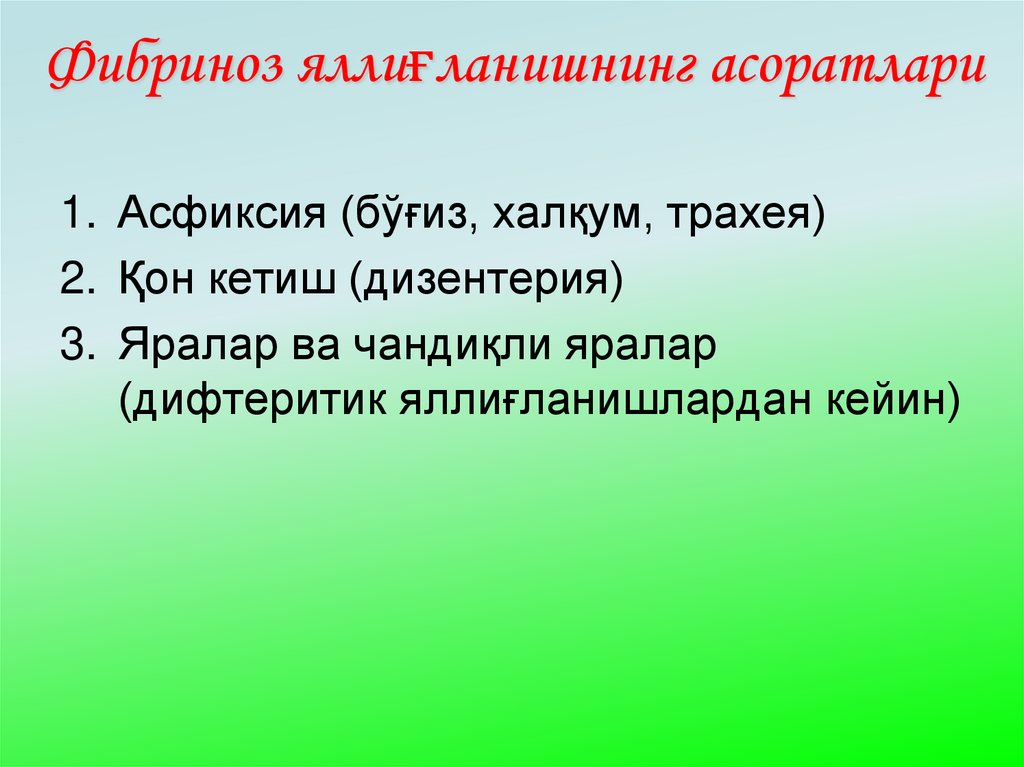 Фибриноз яллиғланишнинг асоратлари

1. Асфиксия (бўғиз, халқум, трахея)
2. Қон кетиш (дизентерия)
3. Яралар ва чандиқли яралар (дифтеритик яллиғланишлардан кейин)